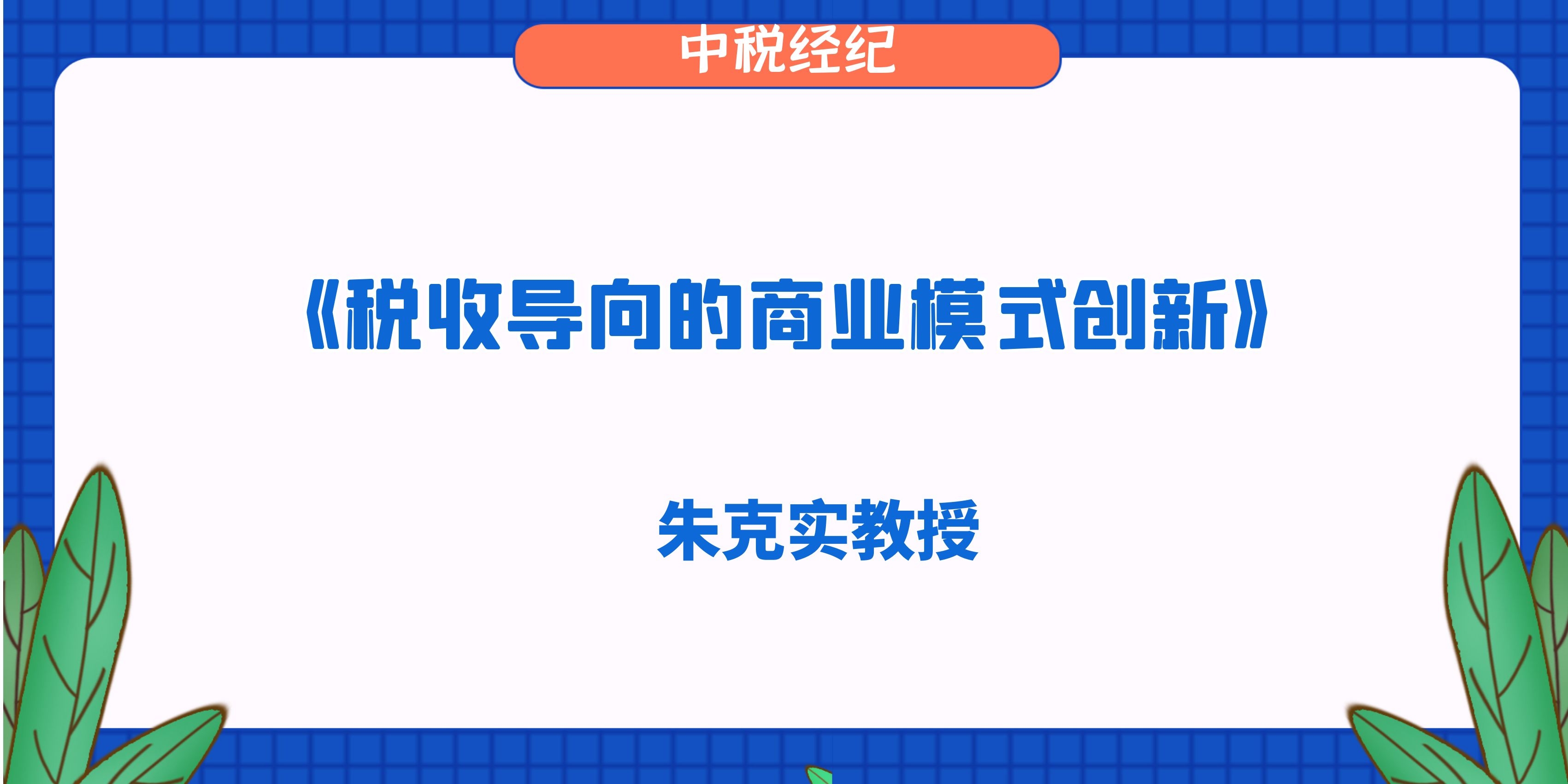 中税经纪

《税收导向的商业模式创新》

朱克实教授